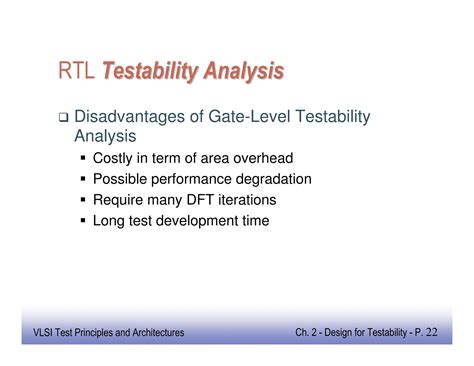 RTL Testability Analysis

❑ Disadvantages of Gate-Level Testability Analysis

▪ Costly in term of area overhead
▪ Possible performance degradation
▪ Require many DFT iterations
▪ Long test development time

VLSI Test Principles and Architectures

Ch. 2 - Design for Testability - P. 22